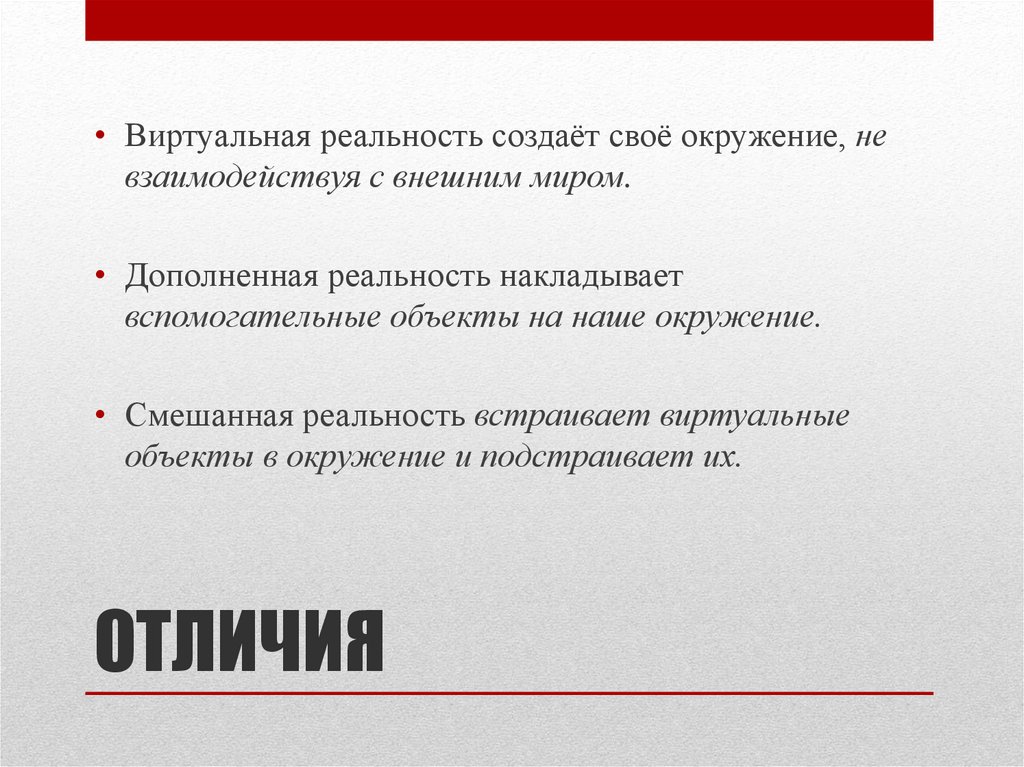 • Виртуальная реальность создаёт своё окружение, не взаимодействуя с внешним миром.

• Дополненная реальность накладывает вспомогательные объекты на наше окружение.

• Смешанная реальность встраивает виртуальные объекты в окружение и подстраивает их.

ОТЛИЧИЯ